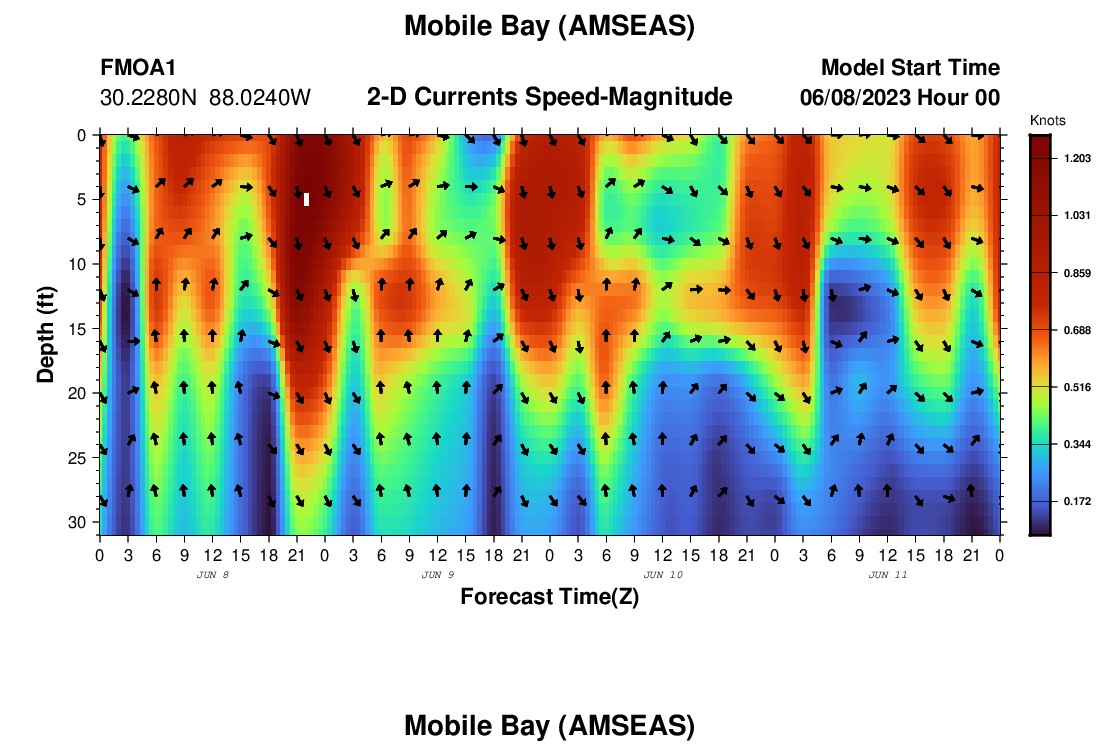 Mobile Bay (AMSEAS)

FMOA1
30.2280N 88.0240W

2-D Currents Speed-Magnitude

Model Start Time
06/08/2023 Hour 00

Knots
1.203
1.031
0.859
0.688
0.516
0.344
0.172

Depth (ft)
0
5
10
15
20
25
30

0 3 6 9 12 15 18 21 0 3 6 9 12 15 18 21 0 3 6 9 12 15 18 21 0 3 6 9 12 15 18 21 0
JUN 8
JUN 9
JUN 10
JUN 11

Forecast Time(Z)

Mobile Bay (AMSEAS)